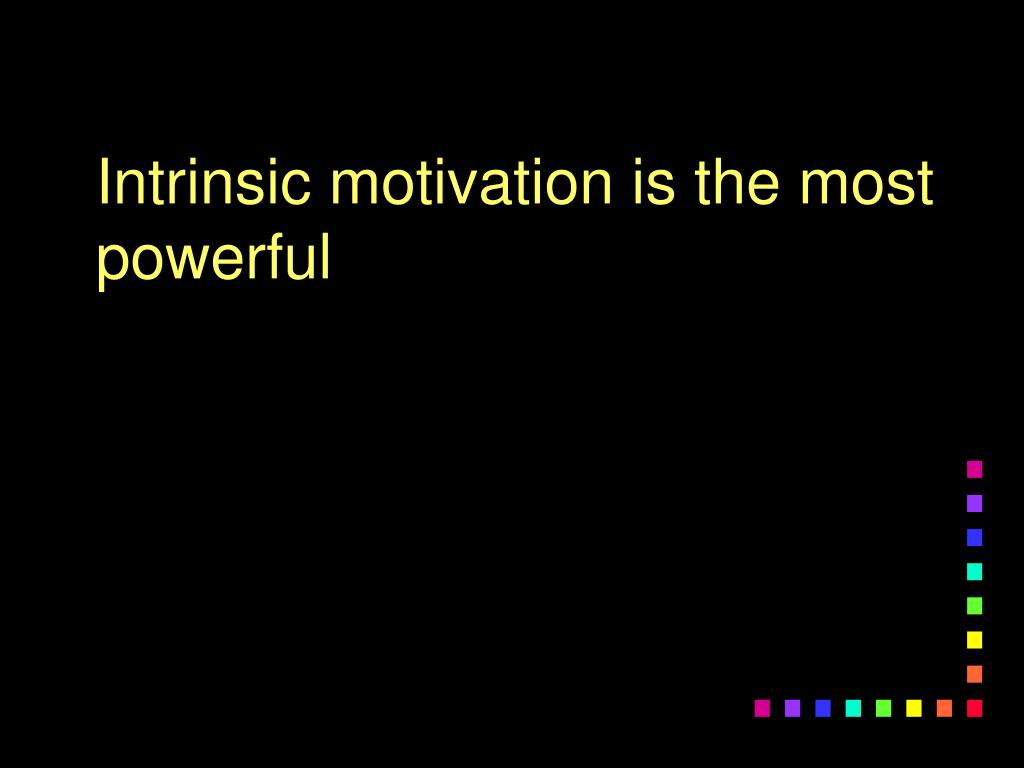 Intrinsic motivation is the most powerful